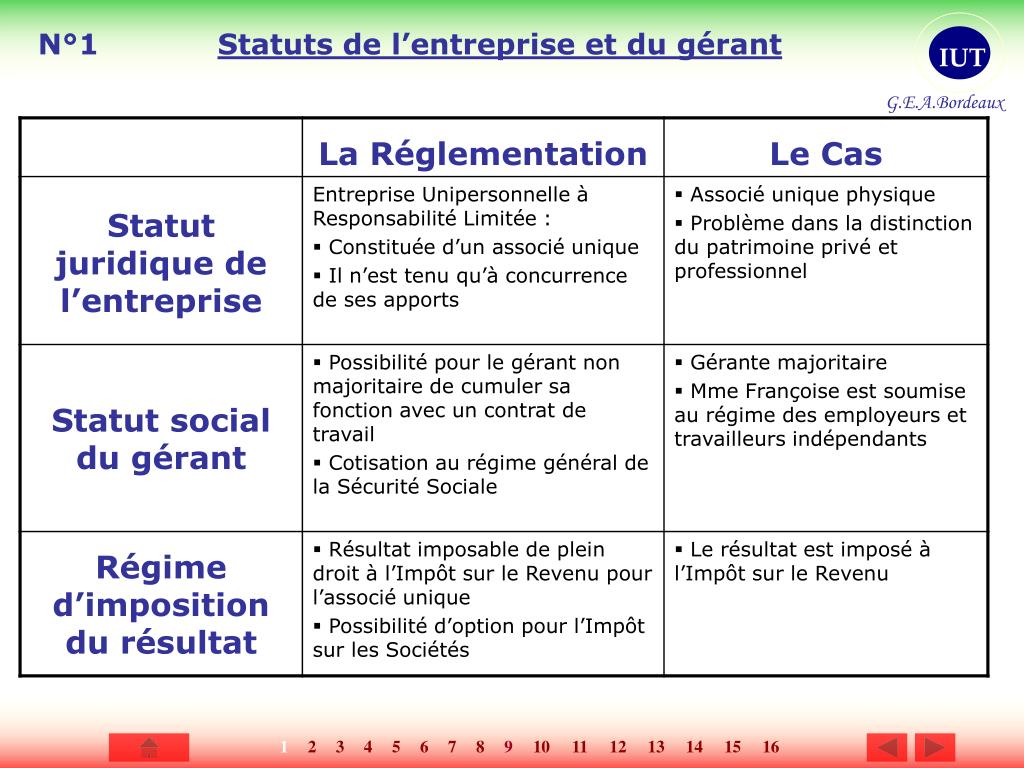 N°1 Statuts de l’entreprise et du gérant

IUT
G.E.A.Bordeaux

| | La Réglementation | Le Cas |
|---|---|---|
| Statut juridique de l’entreprise | Entreprise Unipersonnelle à Responsabilité Limitée : ▪ Constituée d’un associé unique ▪ Il n’est tenu qu’à concurrence de ses apports | ▪ Associé unique physique ▪ Problème dans la distinction du patrimoine privé et professionnel |
| Statut social du gérant | ▪ Possibilité pour le gérant non majoritaire de cumuler sa fonction avec un contrat de travail ▪ Cotisation au régime général de la Sécurité Sociale | ▪ Gérante majoritaire ▪ Mme Françoise est soumise au régime des employeurs et travailleurs indépendants |
| Régime d’imposition du résultat | ▪ Résultat imposable de plein droit à l’Impôt sur le Revenu pour l’associé unique ▪ Possibilité d’option pour l’Impôt sur les Sociétés | ▪ Le résultat est imposé à l’Impôt sur le Revenu |

1 2 3 4 5 6 7 8 9 10 11 12 13 14 15 16